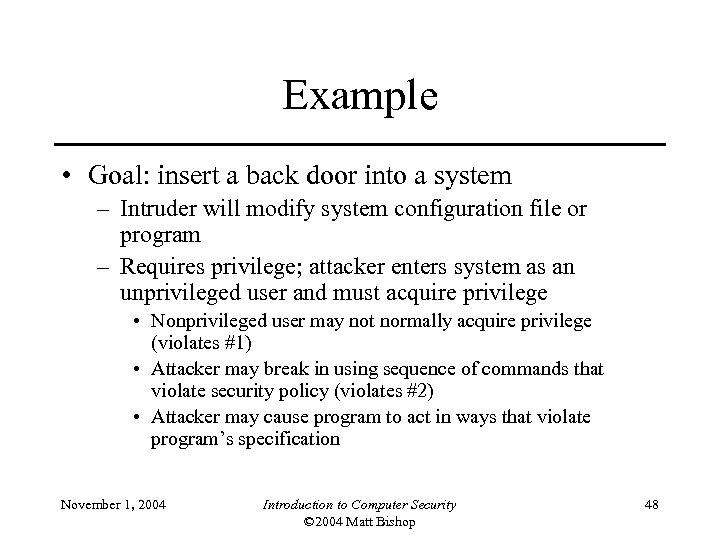 Example

• Goal: insert a back door into a system
– Intruder will modify system configuration file or program
– Requires privilege; attacker enters system as an unprivileged user and must acquire privilege
• Nonprivileged user may not normally acquire privilege (violates #1)
• Attacker may break in using sequence of commands that violate security policy (violates #2)
• Attacker may cause program to act in ways that violate program's specification

November 1, 2004

Introduction to Computer Security
©2004 Matt Bishop

48